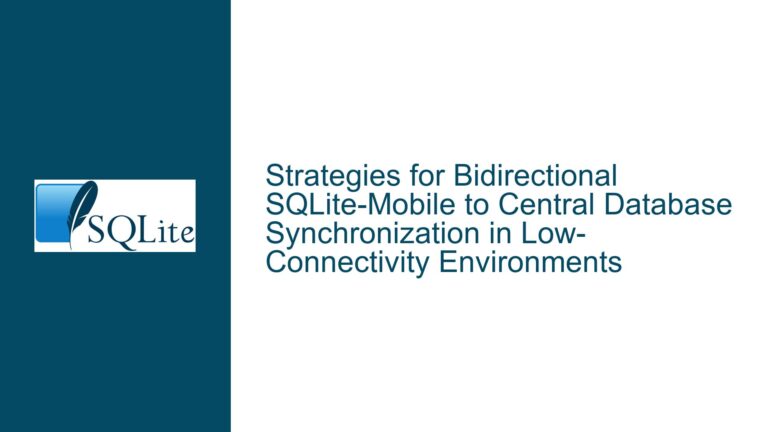 SQLite

Strategies for Bidirectional SQLite-Mobile to Central Database Synchronization in Low-Connectivity Environments